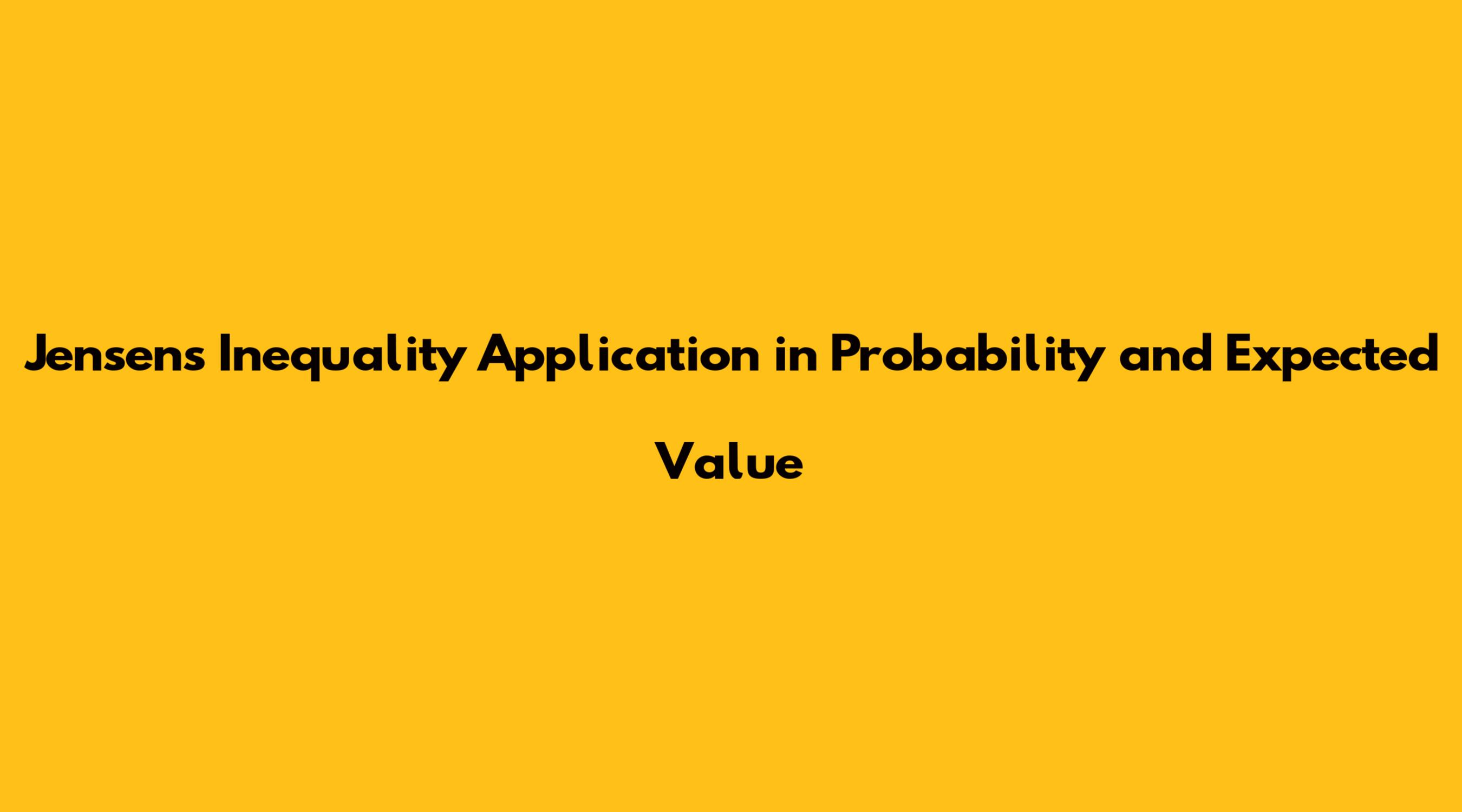 Jensens Inequality Application in Probability and Expected Value